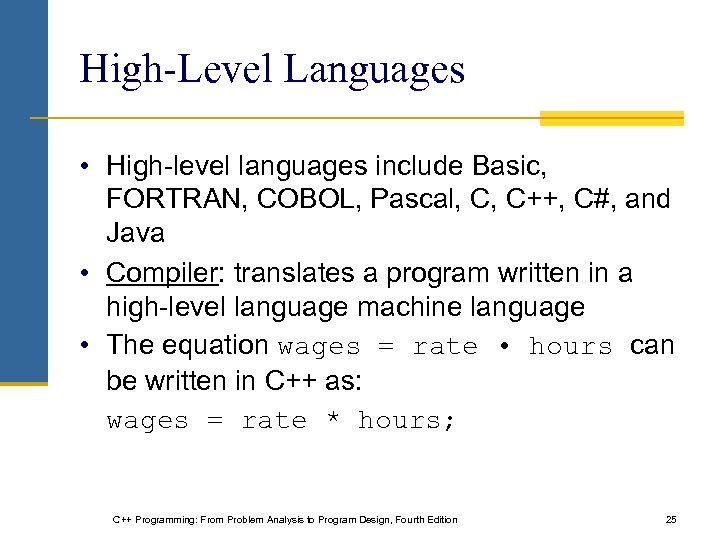 High-Level Languages

• High-level languages include Basic, FORTRAN, COBOL, Pascal, C, C++, C#, and Java

• Compiler: translates a program written in a high-level language machine language

• The equation wages = rate • hours can be written in C++ as:

wages = rate * hours;

C++ Programming: From Problem Analysis to Program Design, Fourth Edition

25